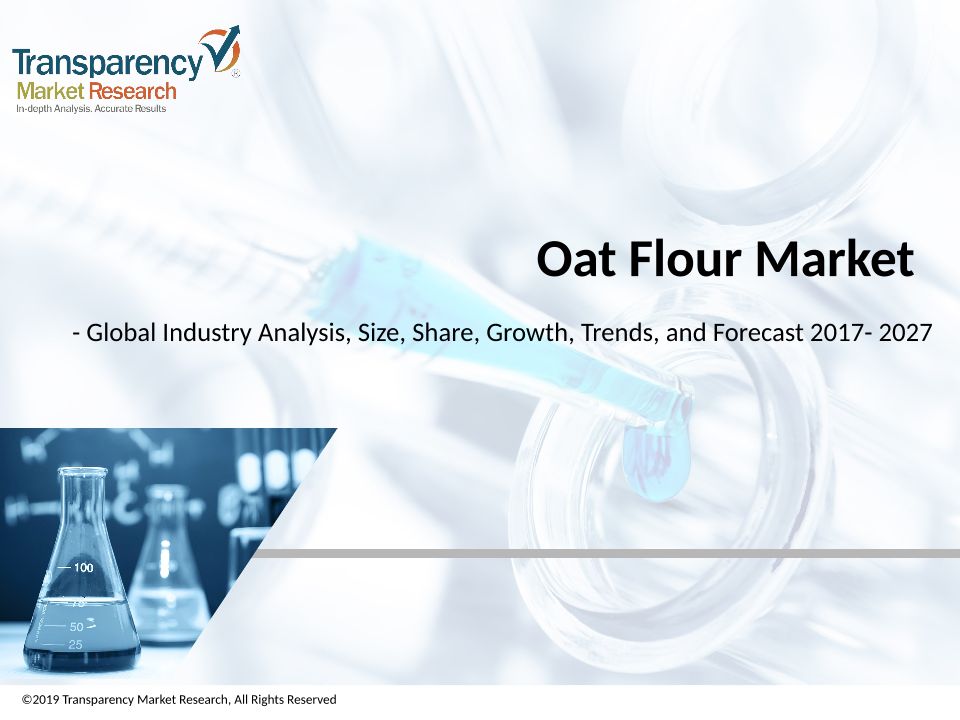 Transparency Market Research
In-depth Analysis. Accurate Results

Oat Flour Market

- Global Industry Analysis, Size, Share, Growth, Trends, and Forecast 2017- 2027

100
75
50
25

©2019 Transparency Market Research, All Rights Reserved